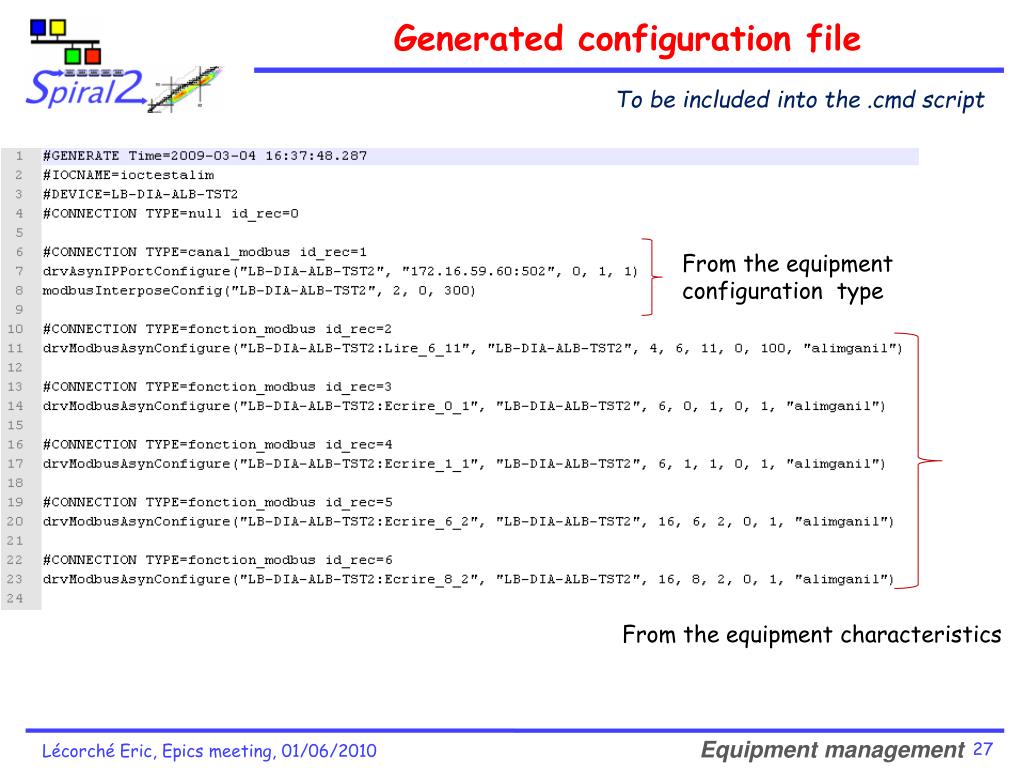 Spiral2

Generated configuration file

To be included into the .cmd script

1 #GENERATE Time=2009-03-04 16:37:48.287
2 #IOCNAME=ioctestalim
3 #DEVICE=LB-DIA-ALB-TST2
4 #CONNECTION TYPE=null id_rec=0
5
6 #CONNECTION TYPE=canal_modbus id_rec=1
7 drvAsynIPPortConfigure("LB-DIA-ALB-TST2", "172.16.59.60:502", 0, 1, 1)
8 modbusInterposeConfig("LB-DIA-ALB-TST2", 2, 0, 300)
9
10 #CONNECTION TYPE=fonction_modbus id_rec=2
11 drvModbusAsynConfigure("LB-DIA-ALB-TST2:Lire_6_11", "LB-DIA-ALB-TST2", 4, 6, 11, 0, 100, "alimganil")
12
13 #CONNECTION TYPE=fonction_modbus id_rec=3
14 drvModbusAsynConfigure("LB-DIA-ALB-TST2:Ecrire_0_1", "LB-DIA-ALB-TST2", 6, 0, 1, 0, 1, "alimganil")
15
16 #CONNECTION TYPE=fonction_modbus id_rec=4
17 drvModbusAsynConfigure("LB-DIA-ALB-TST2:Ecrire_1_1", "LB-DIA-ALB-TST2", 6, 1, 1, 0, 1, "alimganil")
18
19 #CONNECTION TYPE=fonction_modbus id_rec=5
20 drvModbusAsynConfigure("LB-DIA-ALB-TST2:Ecrire_6_2", "LB-DIA-ALB-TST2", 16, 6, 2, 0, 1, "alimganil")
21
22 #CONNECTION TYPE=fonction_modbus id_rec=6
23 drvModbusAsynConfigure("LB-DIA-ALB-TST2:Ecrire_8_2", "LB-DIA-ALB-TST2", 16, 8, 2, 0, 1, "alimganil")
24

From the equipment configuration type

From the equipment characteristics

Lécorché Eric, Epics meeting, 01/06/2010

Equipment management 27